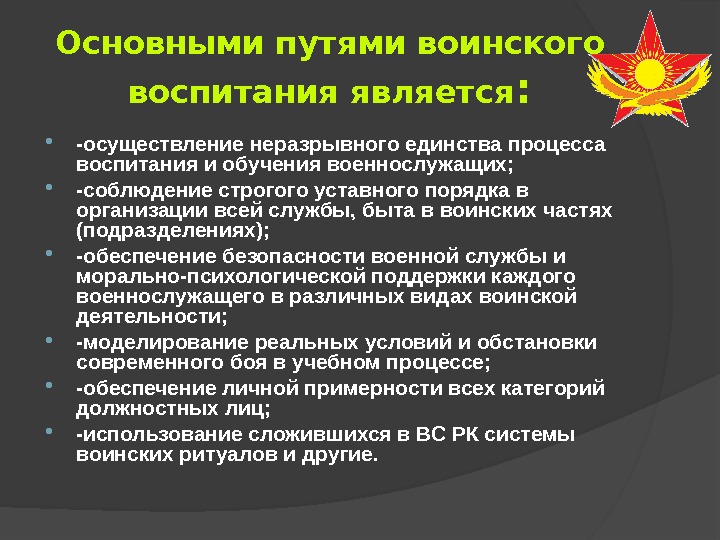 Основными путями воинского воспитания является:

- -осуществление неразрывного единства процесса воспитания и обучения военнослужащих;
- -соблюдение строгого уставного порядка в организации всей службы, быта в воинских частях (подразделениях);
- -обеспечение безопасности военной службы и морально-психологической поддержки каждого военнослужащего в различных видах воинской деятельности;
- -моделирование реальных условий и обстановки современного боя в учебном процессе;
- -обеспечение личной примерности всех категорий должностных лиц;
- -использование сложившихся в ВС РК системы воинских ритуалов и другие.